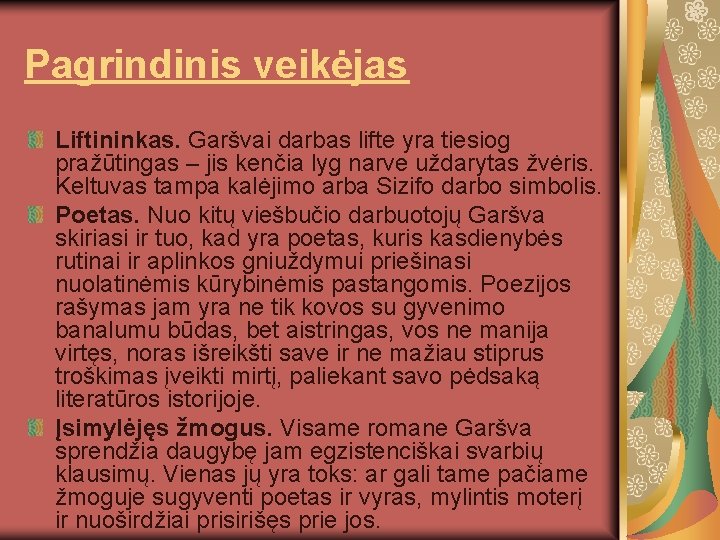 Pagrindinis veikėjas

Liftininkas. Garšvai darbas lifte yra tiesiog pražūtingas – jis kenčia lyg narve uždarytas žvėris. Keltuvas tampa kalėjimo arba Sizifo darbo simbolis.

Poetas. Nuo kitų viešbučio darbuotojų Garšva skiriasi ir tuo, kad yra poetas, kuris kasdienybės rutinai ir aplinkos gniuždymui priešinasi nuolatinėmis kūrybinėmis pastangomis. Poezijos rašymas jam yra ne tik kovos su gyvenimo banalumu būdas, bet aistringas, vos ne manija virtęs, noras išreikšti save ir ne mažiau stiprus troškimas įveikti mirtį, paliekant savo pėdsaką literatūros istorijoje.

Įsimylėjęs žmogus. Visame romane Garšva sprendžia daugybę jam egzistenciškai svarbių klausimų. Vienas jų yra toks: ar gali tame pačiame žmoguje sugyventi poetas ir vyras, mylintis moterį ir nuoširdžiai prisirišęs prie jos.